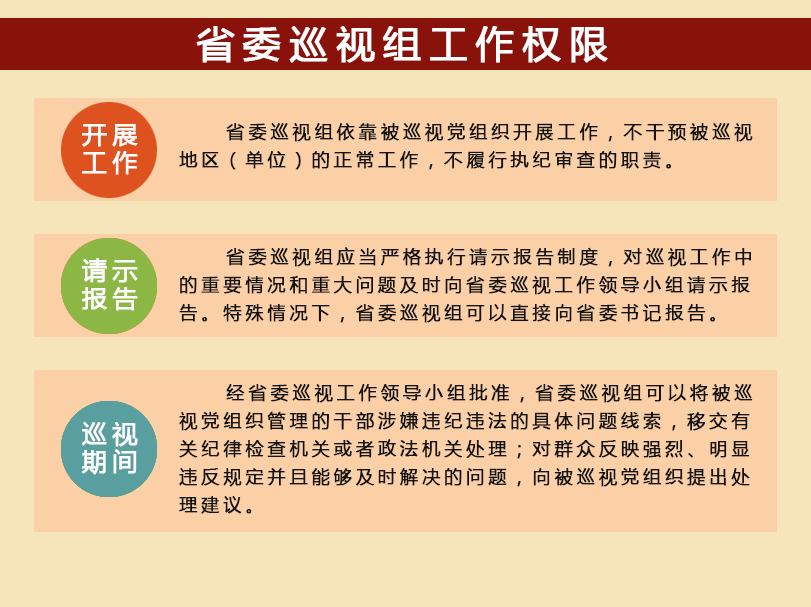 省委巡视组工作权限

开展工作

省委巡视组依靠被巡视党组织开展工作，不干预被巡视地区（单位）的正常工作，不履行执纪审查的职责。

请示报告

省委巡视组应当严格执行请示报告制度，对巡视工作中的重要情况和重大问题及时向省委巡视工作领导小组请示报告。特殊情况下，省委巡视组可以直接向省委书记报告。

巡视期间

经省委巡视工作领导小组批准，省委巡视组可以将被巡视党组织管理的干部涉嫌违纪违法的具体问题线索，移交有关纪律检查机关或者政法机关处理；对群众反映强烈、明显违反规定并且能够及时解决的问题，向被巡视党组织提出处理建议。